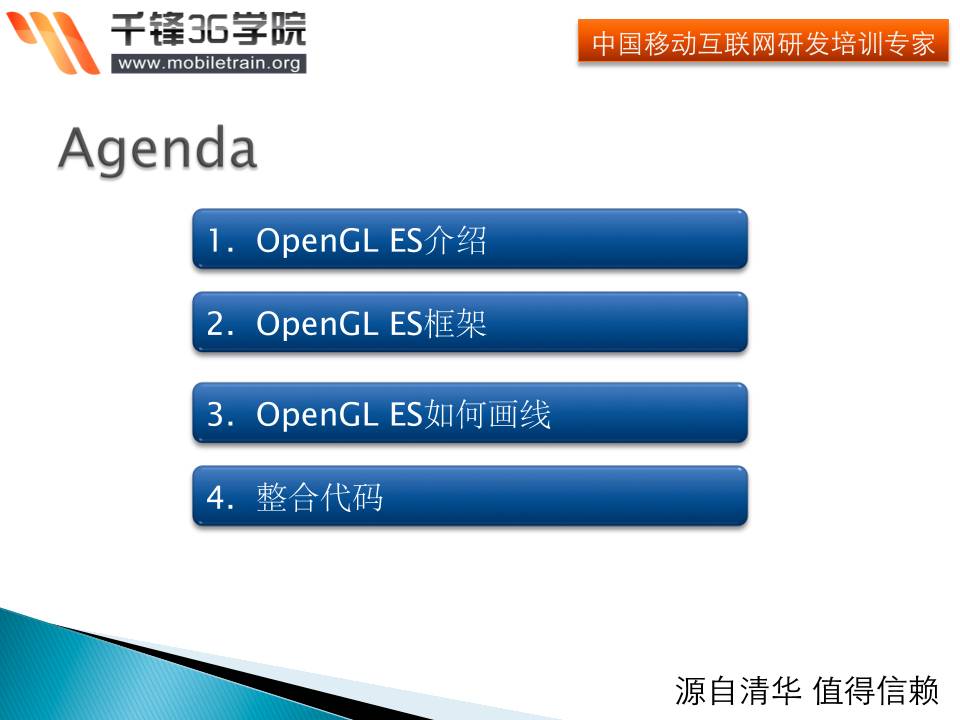 千锋3G学院
www.mobiletrain.org

中国移动互联网研发培训专家

Agenda

1. OpenGL ES介绍

2. OpenGL ES框架

3. OpenGL ES如何画线

4. 整合代码

源自清华 值得信赖